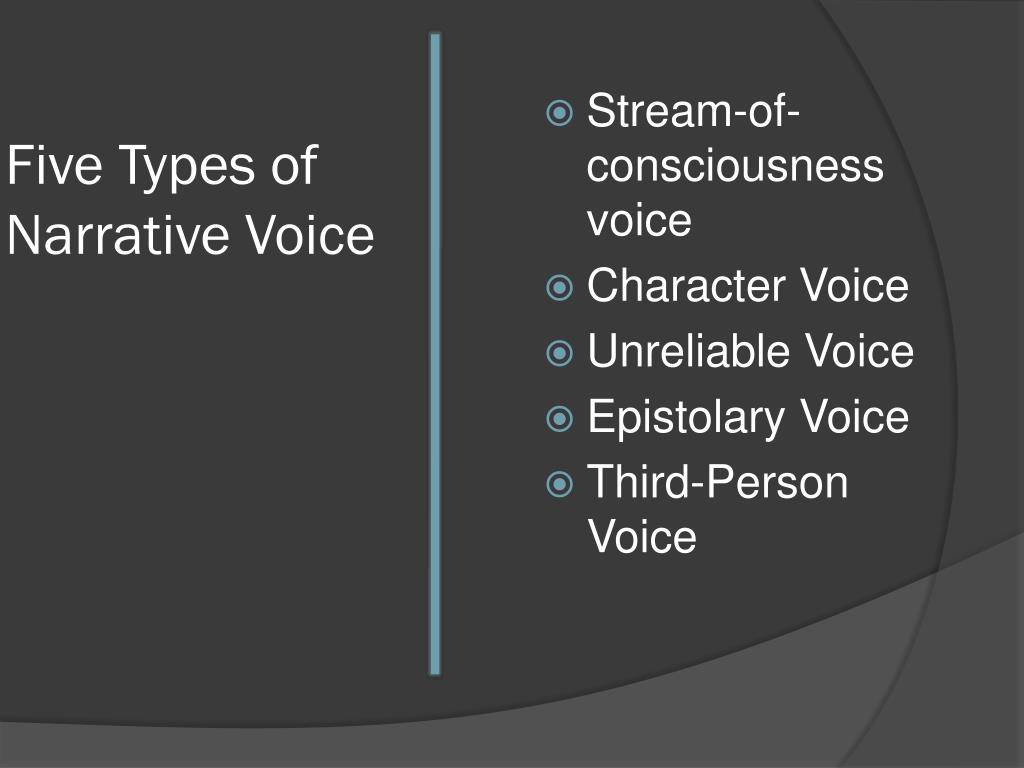 Five Types of Narrative Voice

Stream-of-consciousness voice
Character Voice
Unreliable Voice
Epistolary Voice
Third-Person Voice